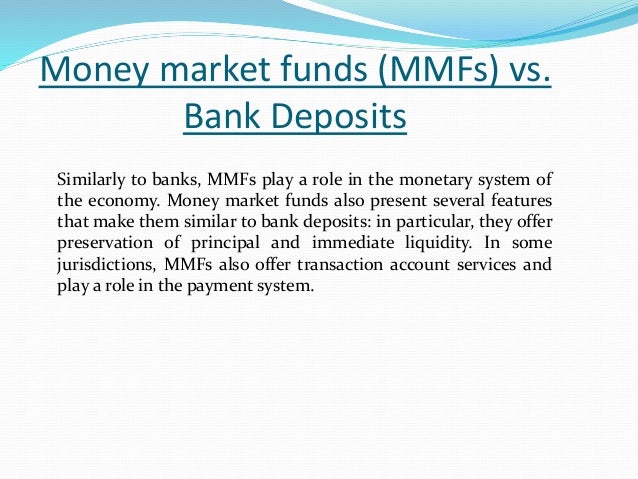 Money market funds (MMFs) vs. Bank Deposits

Similarly to banks, MMFs play a role in the monetary system of the economy. Money market funds also present several features that make them similar to bank deposits: in particular, they offer preservation of principal and immediate liquidity. In some jurisdictions, MMFs also offer transaction account services and play a role in the payment system.